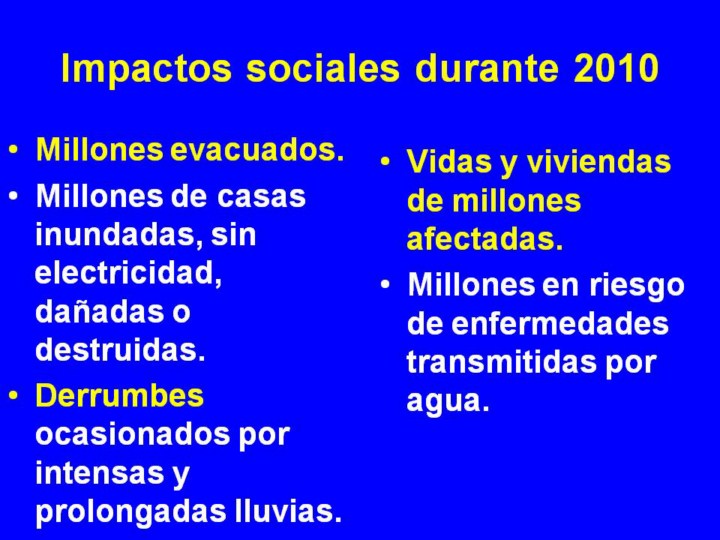 Impactos sociales durante 2010

• Millones evacuados.
• Millones de casas inundadas, sin electricidad, dañadas o destruidas.
• Derrumbes ocasionados por intensas y prolongadas lluvias.

• Vidas y viviendas de millones afectadas.
• Millones en riesgo de enfermedades transmitidas por agua.